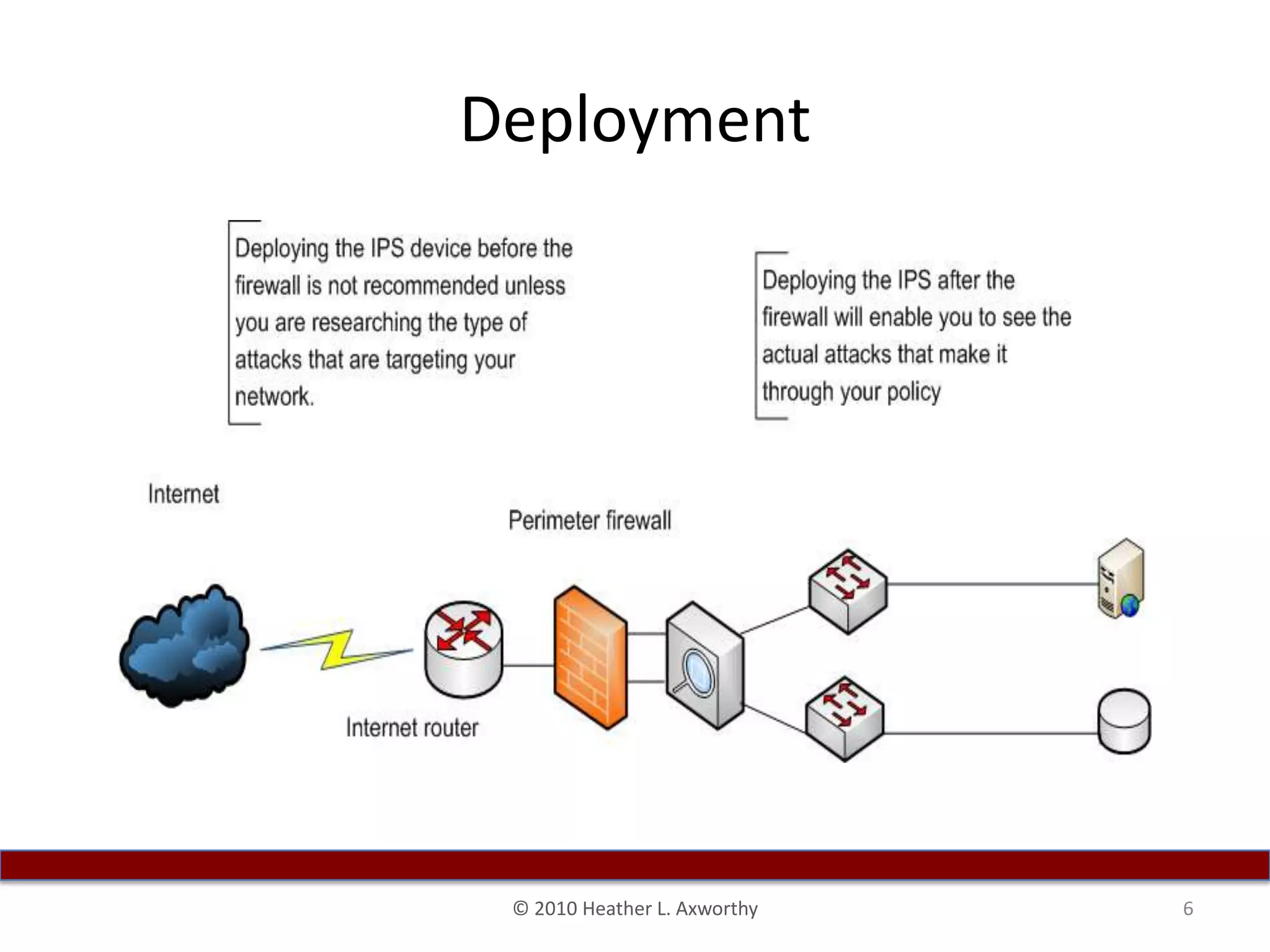 Deployment

Deploying the IPS device before the firewall is not recommended unless you are researching the type of attacks that are targeting your network.

Deploying the IPS after the firewall will enable you to see the actual attacks that make it through your policy

Internet

Perimeter firewall

Internet router

© 2010 Heather L. Axworthy

6